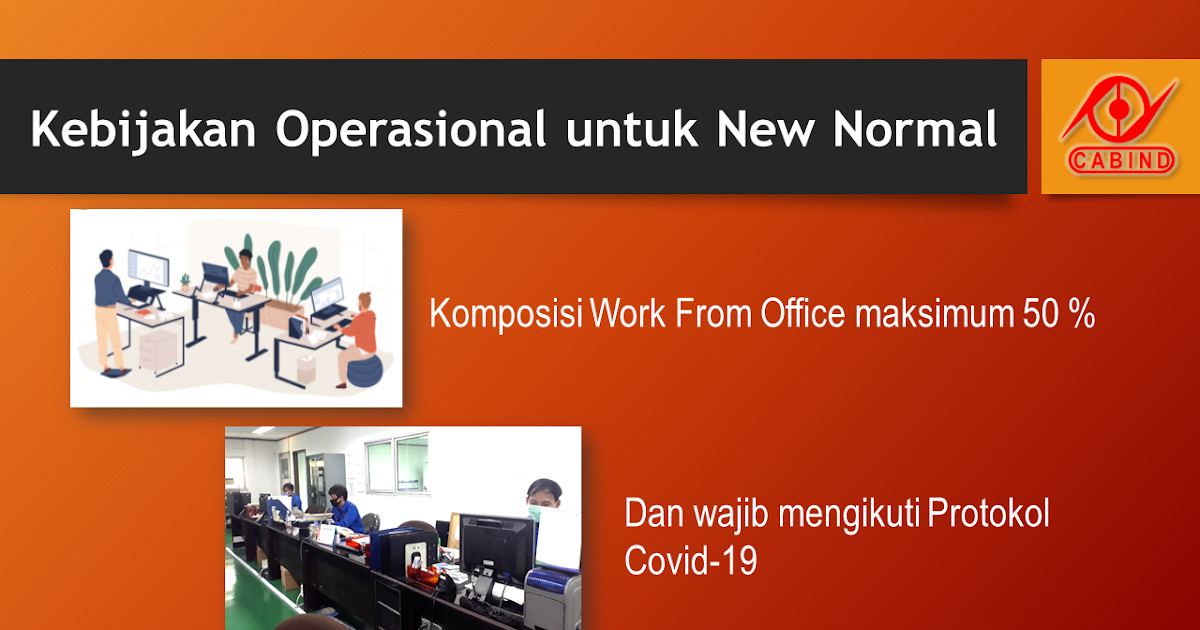 Kebijakan Operasional untuk New Normal

CABIND

Komposisi Work From Office maksimum 50 %

Dan wajib mengikuti Protokol Covid-19